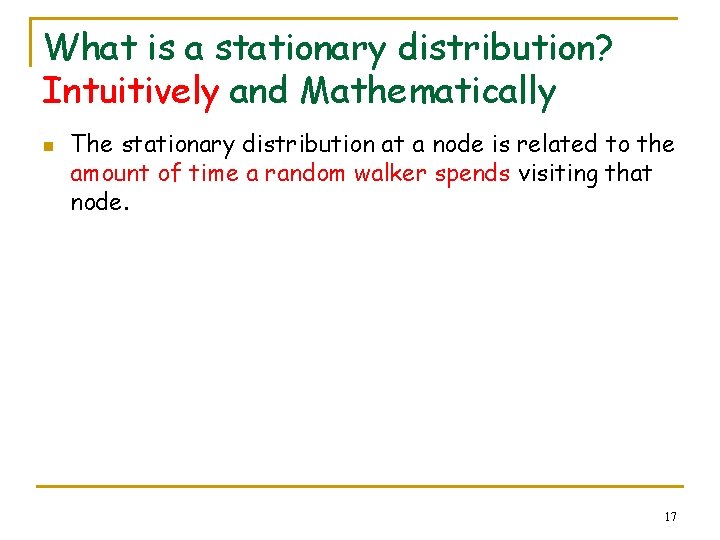 What is a stationary distribution? Intuitively and Mathematically

The stationary distribution at a node is related to the amount of time a random walker spends visiting that node.

17